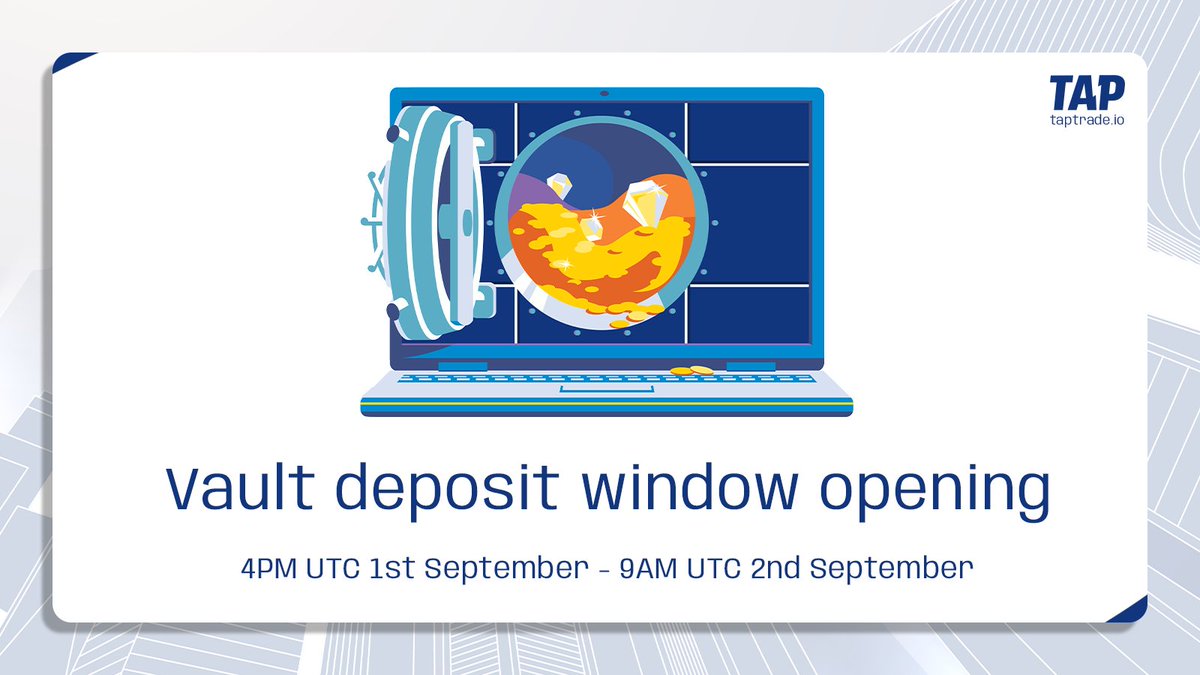 TAP
taptrade.io

Vault deposit window opening

4PM UTC 1st September - 9AM UTC 2nd September